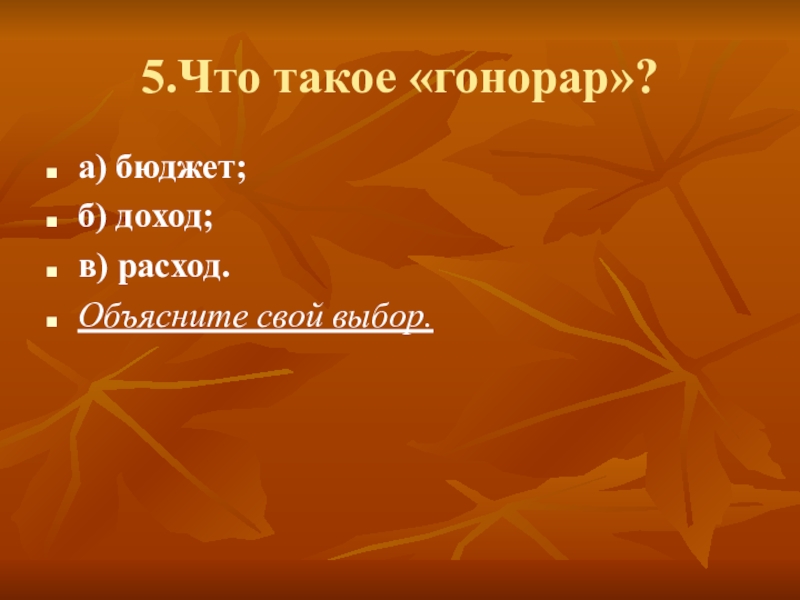 5.Что такое «гонорар»?

а) бюджет;

б) доход;

в) расход.

Объясните свой выбор.